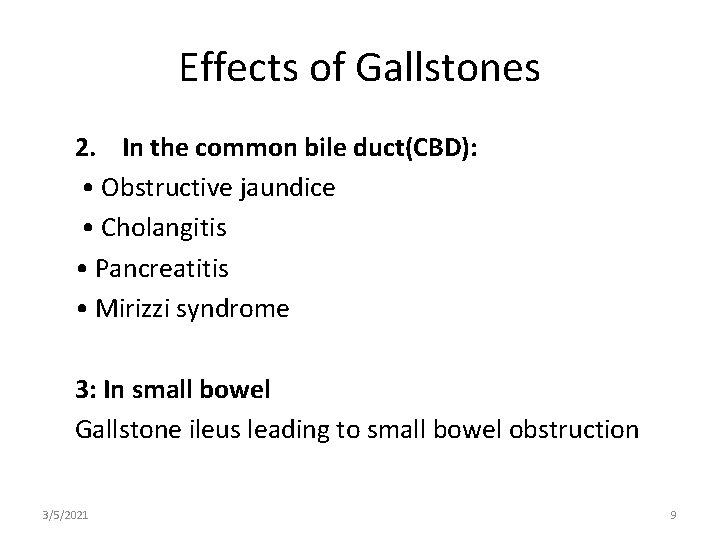 Effects of Gallstones

2. In the common bile duct(CBD):
• Obstructive jaundice
• Cholangitis
• Pancreatitis
• Mirizzi syndrome

3: In small bowel
Gallstone ileus leading to small bowel obstruction

3/5/2021

9